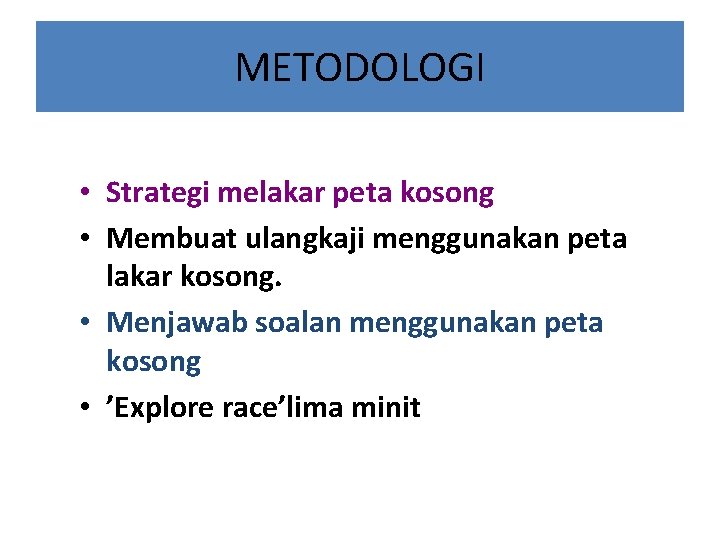 METODOLOGI

• Strategi melakar peta kosong
• Membuat ulangkaji menggunakan peta lakar kosong.
• Menjawab soalan menggunakan peta kosong
• ’Explore race’lima minit